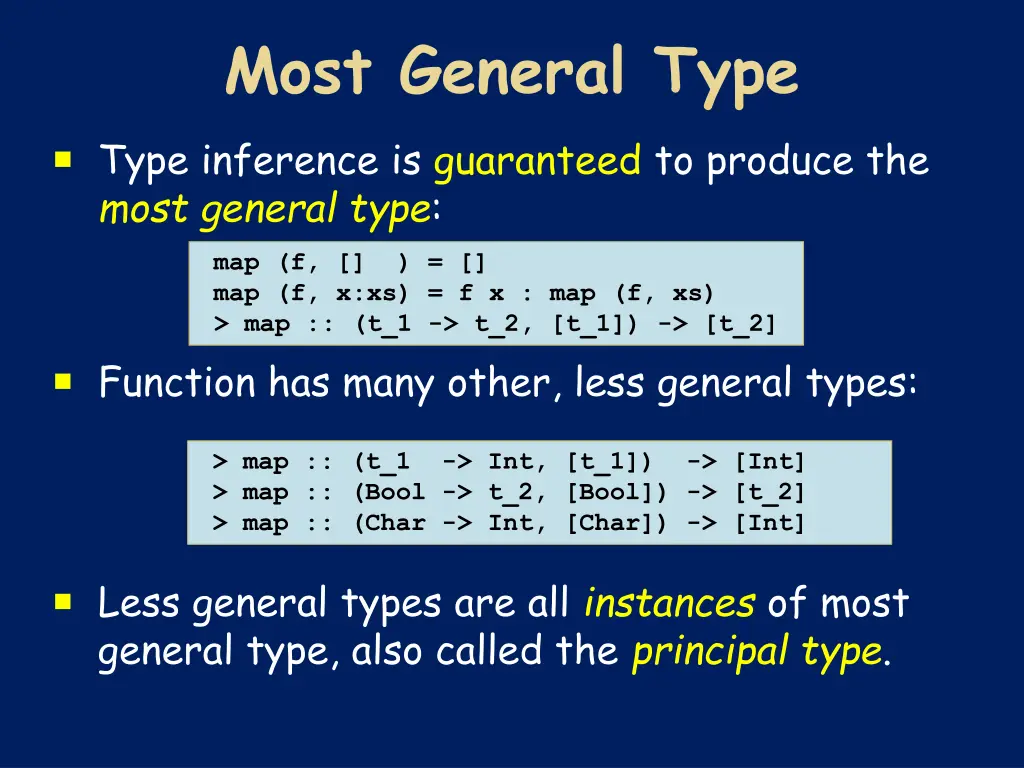 Most General Type

Type inference is guaranteed to produce the most general type:

map (f, []  ) = []
map (f, x:xs) = f x : map (f, xs)
> map :: (t_1 -> t_2, [t_1]) -> [t_2]

Function has many other, less general types:

> map :: (t_1  -> Int, [t_1])  -> [Int]
> map :: (Bool -> t_2, [Bool]) -> [t_2]
> map :: (Char -> Int, [Char]) -> [Int]

Less general types are all instances of most general type, also called the principal type.